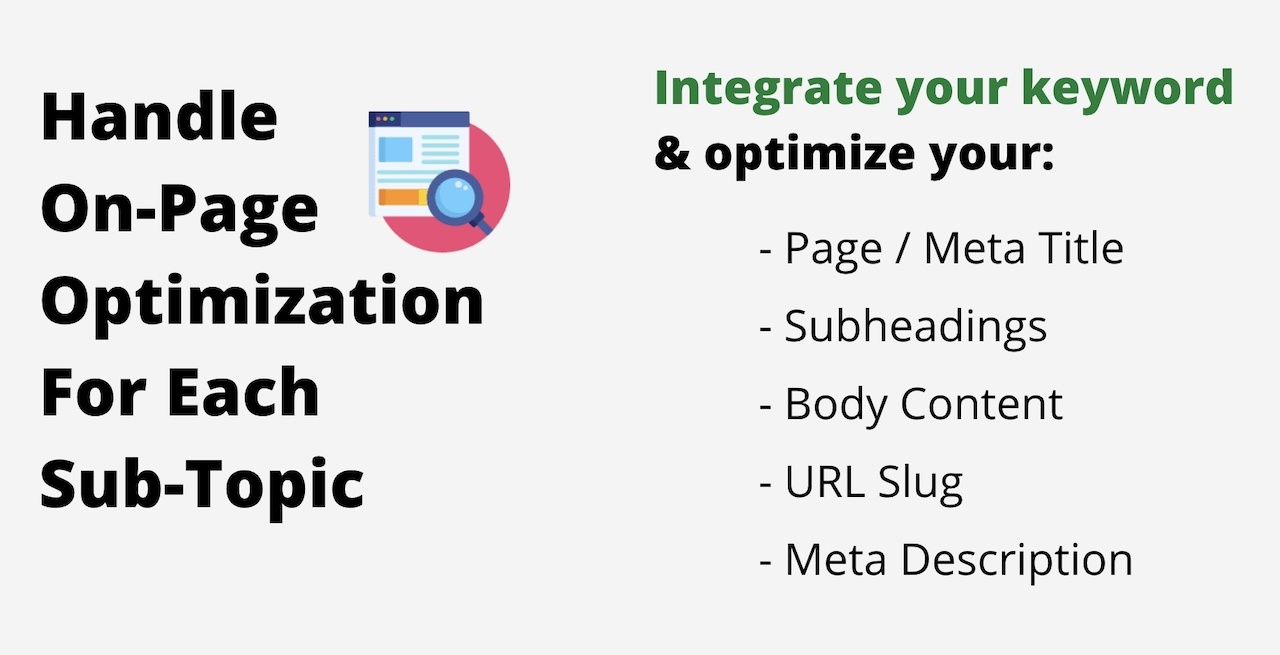 Handle On-Page Optimization For Each Sub-Topic

Integrate your keyword & optimize your:

- Page / Meta Title
- Subheadings
- Body Content
- URL Slug
- Meta Description